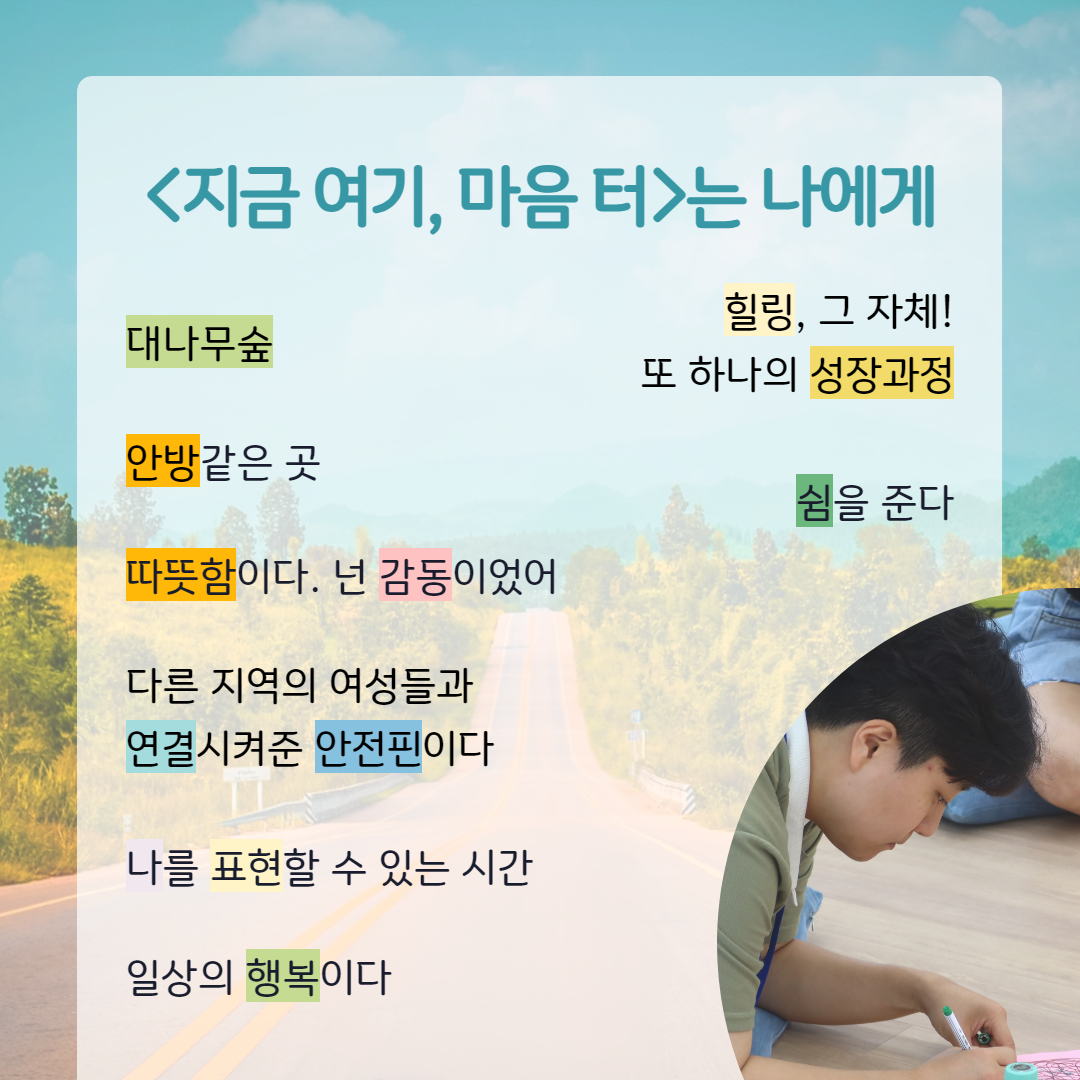 <지금 여기, 마음 터>는 나에게

대나무숲

힐링, 그 자체!
또 하나의 성장과정

안방같은 곳

쉼을 준다

따뜻함이다. 넌 감동이었어

다른 지역의 여성들과
연결시켜준 안전핀이다

나를 표현할 수 있는 시간

일상의 행복이다